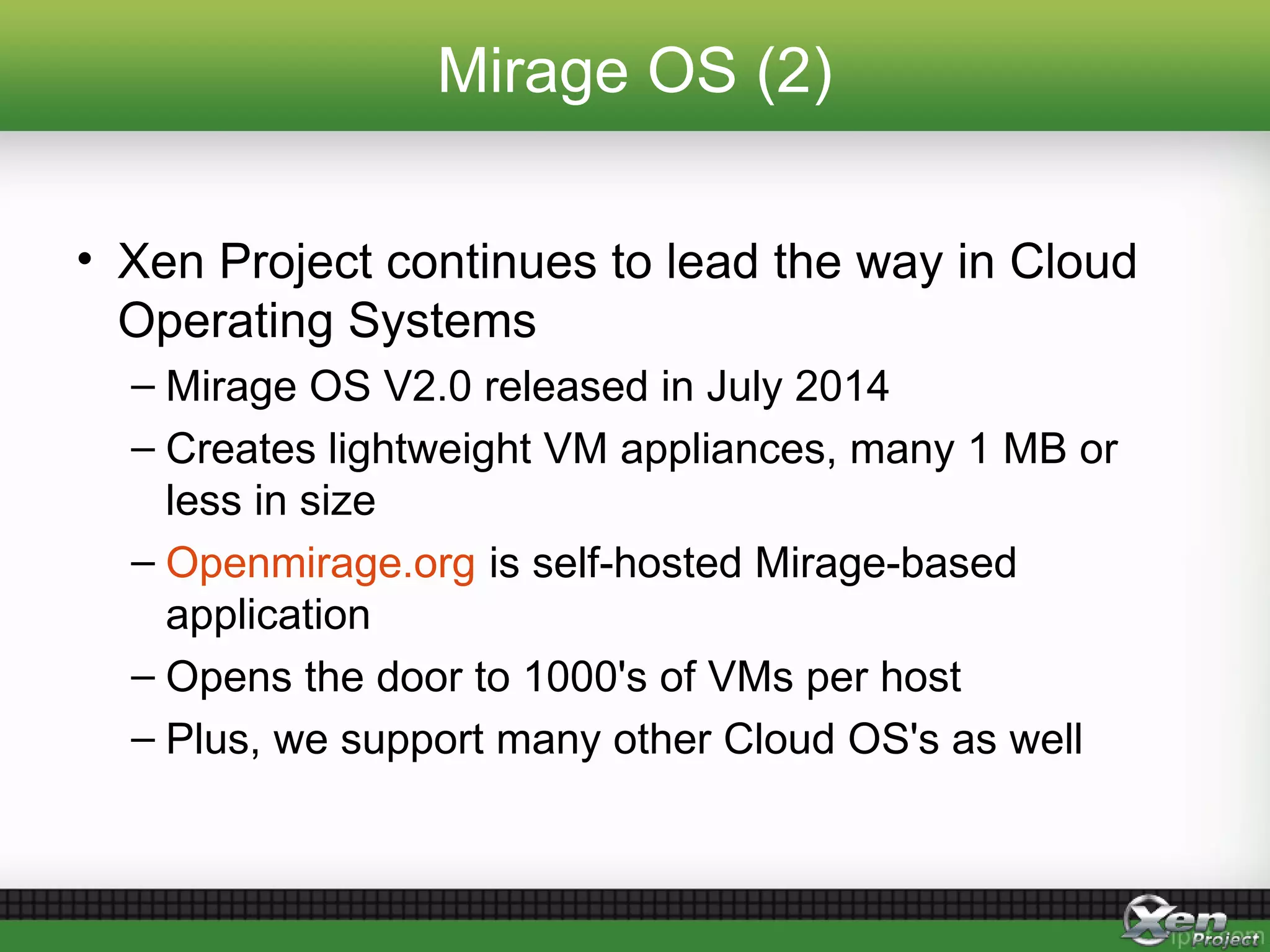 Mirage OS (2)

• Xen Project continues to lead the way in Cloud Operating Systems

– Mirage OS V2.0 released in July 2014

– Creates lightweight VM appliances, many 1 MB or less in size

– Openmirage.org is self-hosted Mirage-based application

– Opens the door to 1000's of VMs per host

– Plus, we support many other Cloud OS's as well

Xen Project